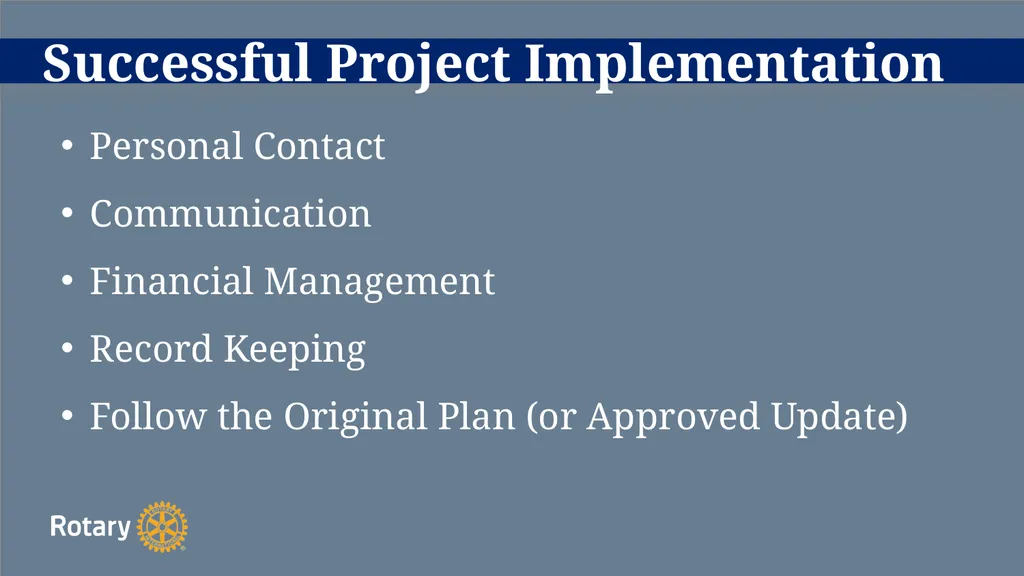 Successful Project Implementation

• Personal Contact
• Communication
• Financial Management
• Record Keeping
• Follow the Original Plan (or Approved Update)

Rotary